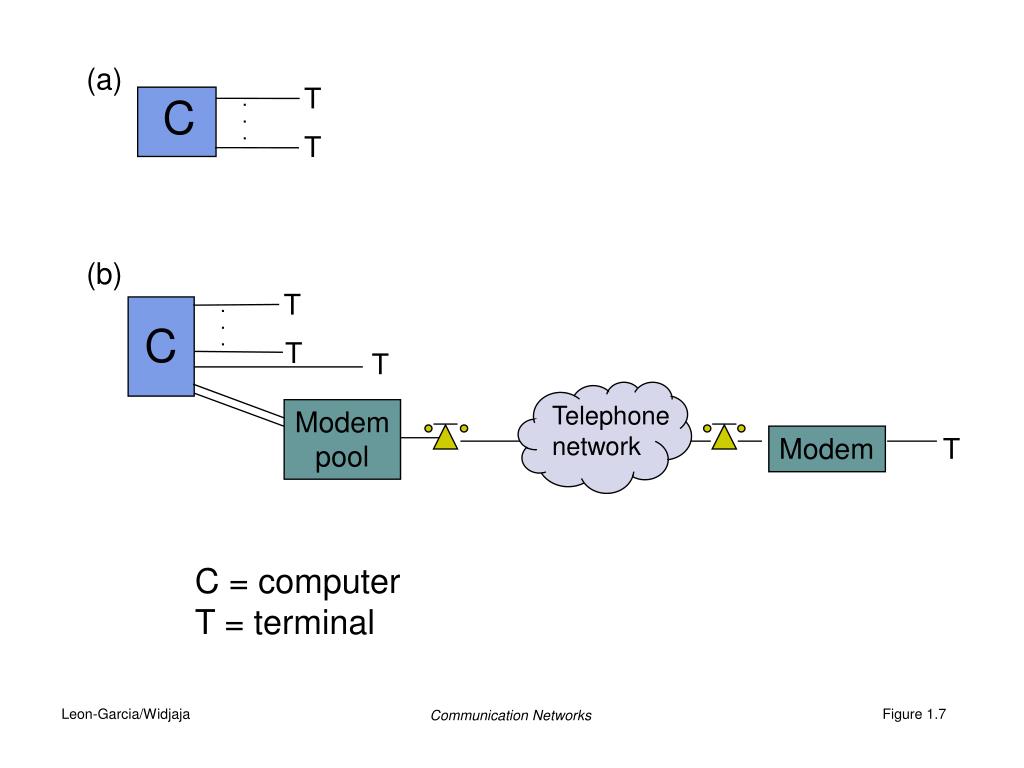 (a)

C

T

T

(b)

C

T

T

T

Modem pool

Telephone network

Modem

T

C = computer
T = terminal

Leon-Garcia/Widjaja

Communication Networks

Figure 1.7